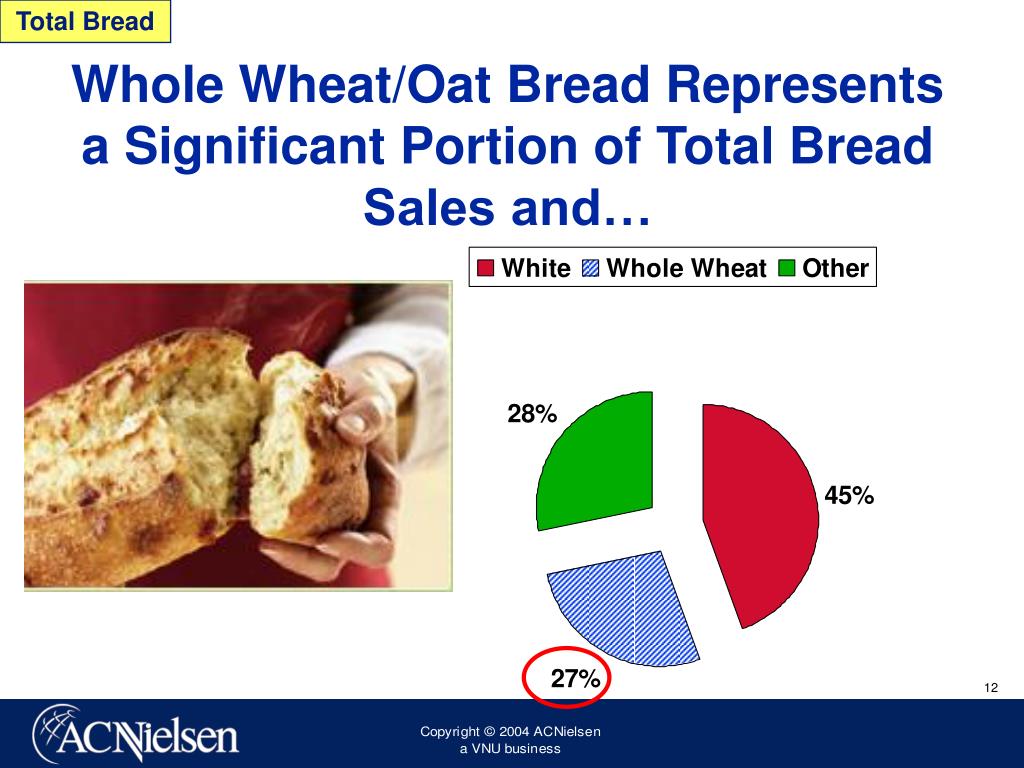 Total Bread

Whole Wheat/Oat Bread Represents a Significant Portion of Total Bread Sales and…

White Whole Wheat Other

28%

45%

27%

12

ACNielsen

Copyright © 2004 ACNielsen
a VNU business